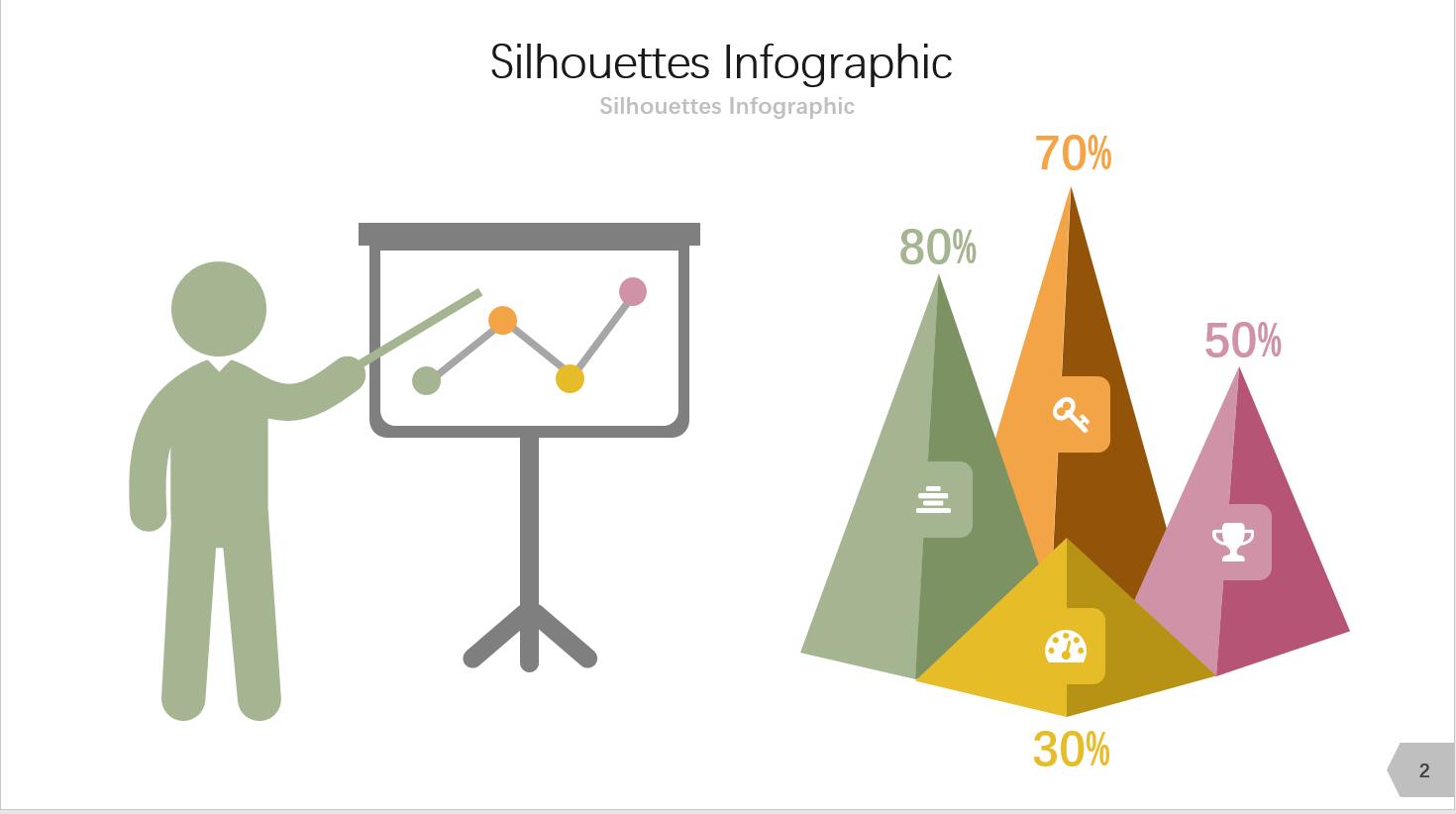 Silhouettes Infographic
Silhouettes Infographic

70%

80%

50%

30%

2